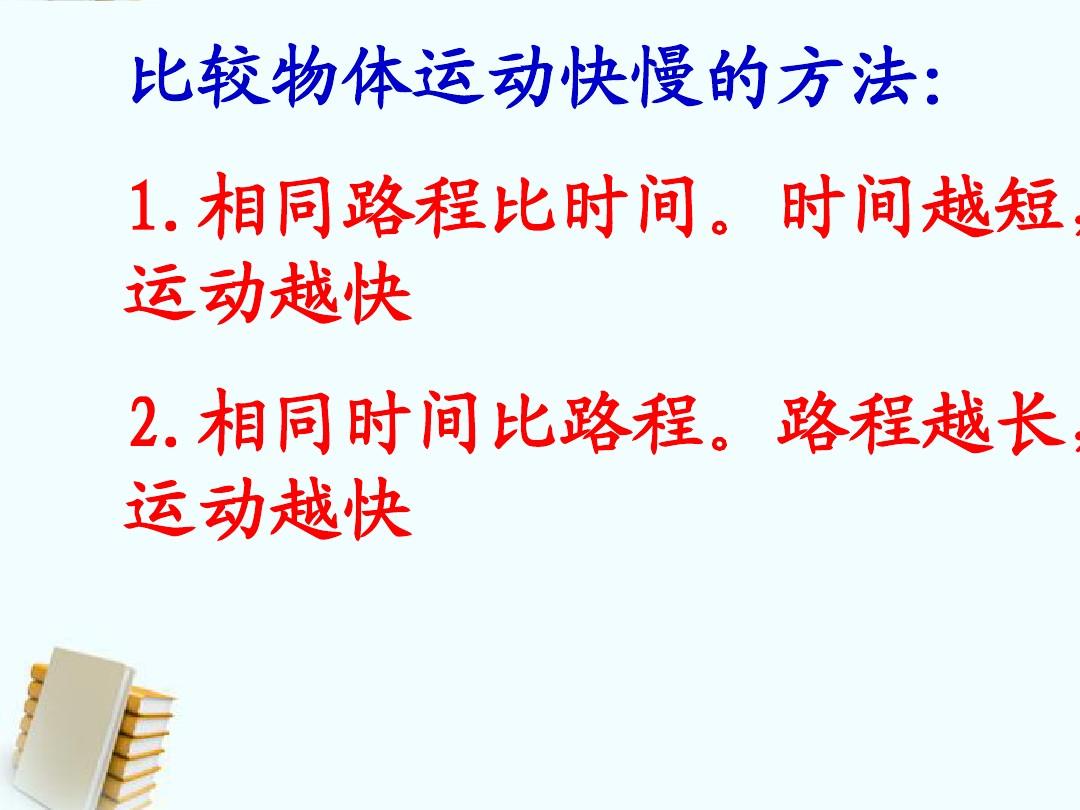 比较物体运动快慢的方法:

1.相同路程比时间。时间越短，运动越快

2.相同时间比路程。路程越长，运动越快